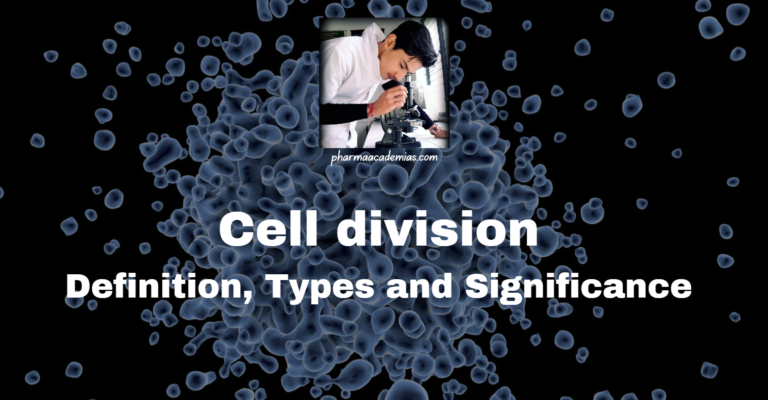 pharmaacademias.com

Cell division

Definition, Types and Significance